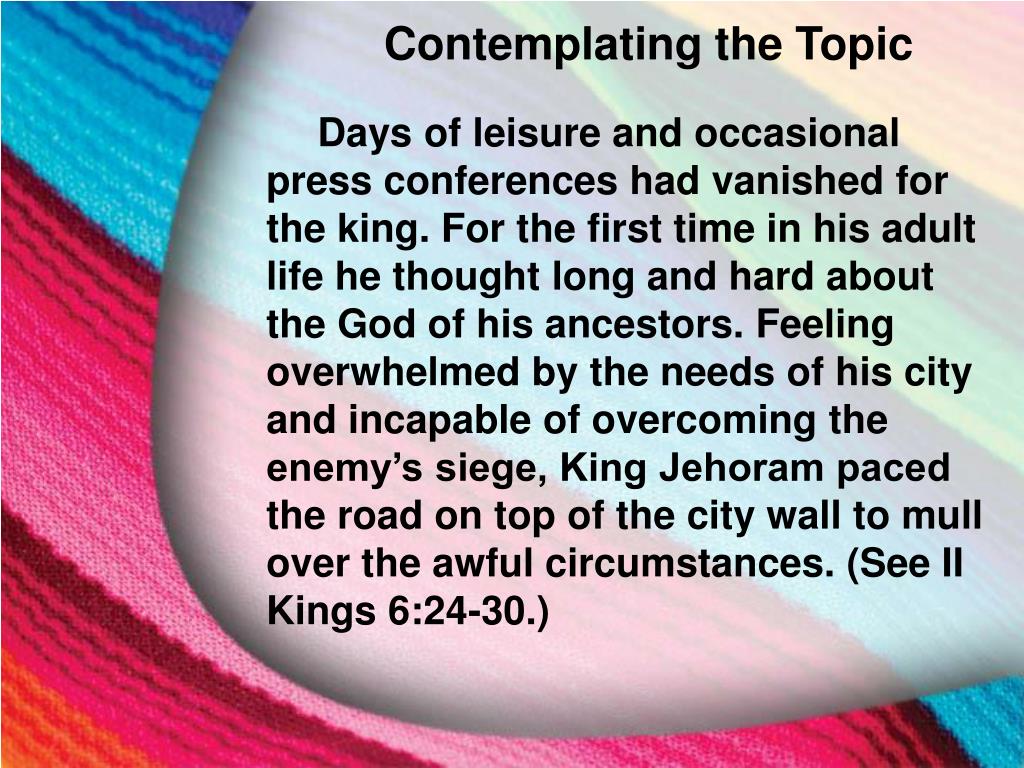 Contemplating the Topic

Days of leisure and occasional press conferences had vanished for the king. For the first time in his adult life he thought long and hard about the God of his ancestors. Feeling overwhelmed by the needs of his city and incapable of overcoming the enemy’s siege, King Jehoram paced the road on top of the city wall to mull over the awful circumstances. (See II Kings 6:24-30.)